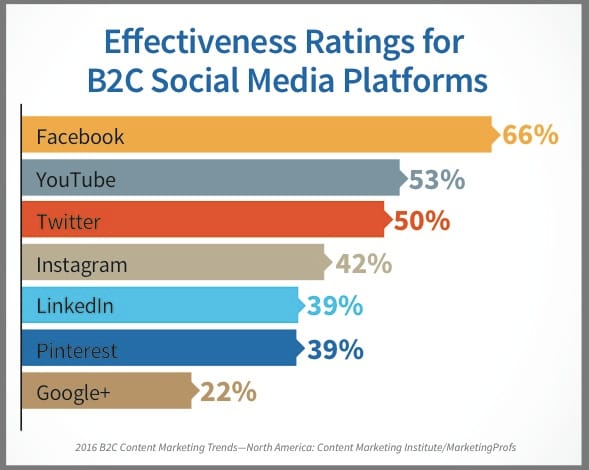 Effectiveness Ratings for B2C Social Media Platforms

Facebook 66%
YouTube 53%
Twitter 50%
Instagram 42%
LinkedIn 39%
Pinterest 39%
Google+ 22%

2016 B2C Content Marketing Trends—North America: Content Marketing Institute/MarketingProfs